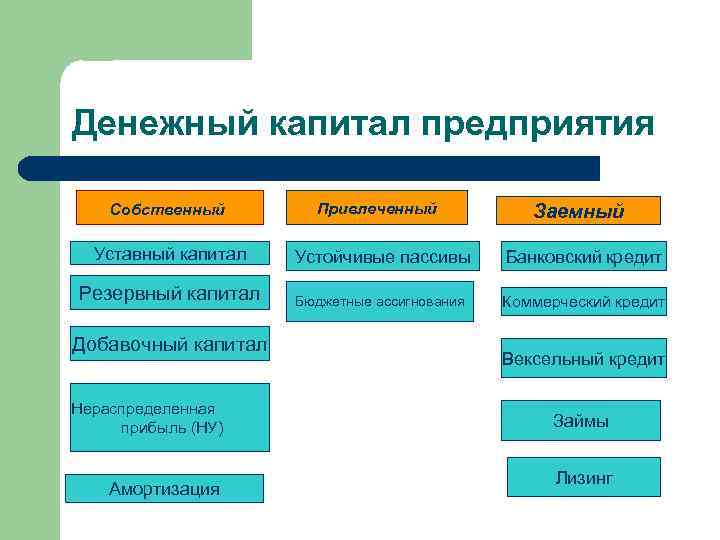 Денежный капитал предприятия

Собственный

Уставный капитал

Резервный капитал

Добавочный капитал

Нераспределенная прибыль (НУ)

Амортизация

Привлеченный

Устойчивые пассивы

Бюджетные ассигнования

Заемный

Банковский кредит

Коммерческий кредит

Вексельный кредит

Займы

Лизинг